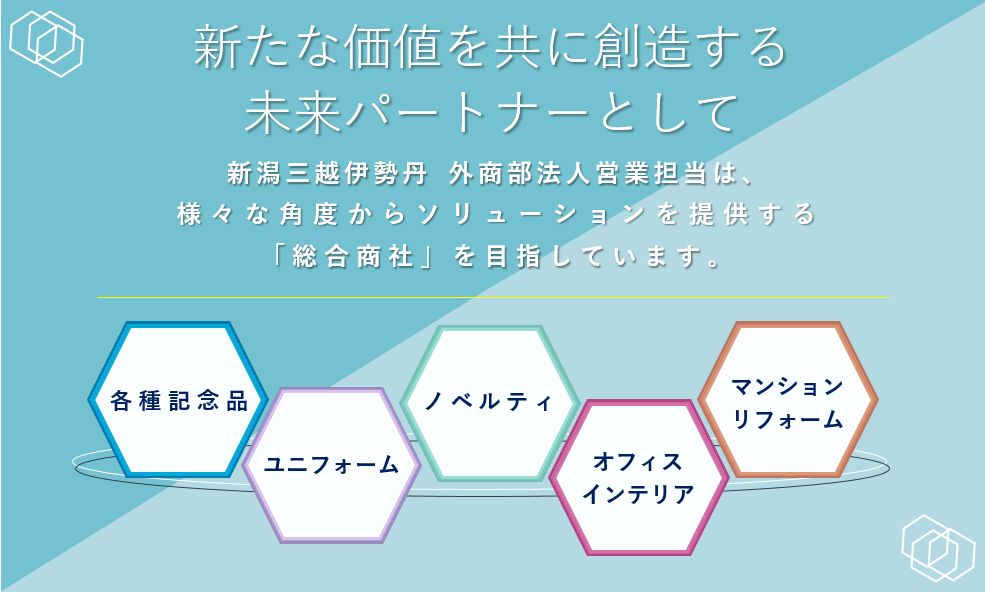 新たな価値を共に創造する
未来パートナーとして

新潟三越伊勢丹 外商部法人営業担当は、
様々な角度からソリューションを提供する
「総合商社」を目指しています。

各種記念品

ユニフォーム

ノベルティ

オフィス
インテリア

マンション
リフォーム